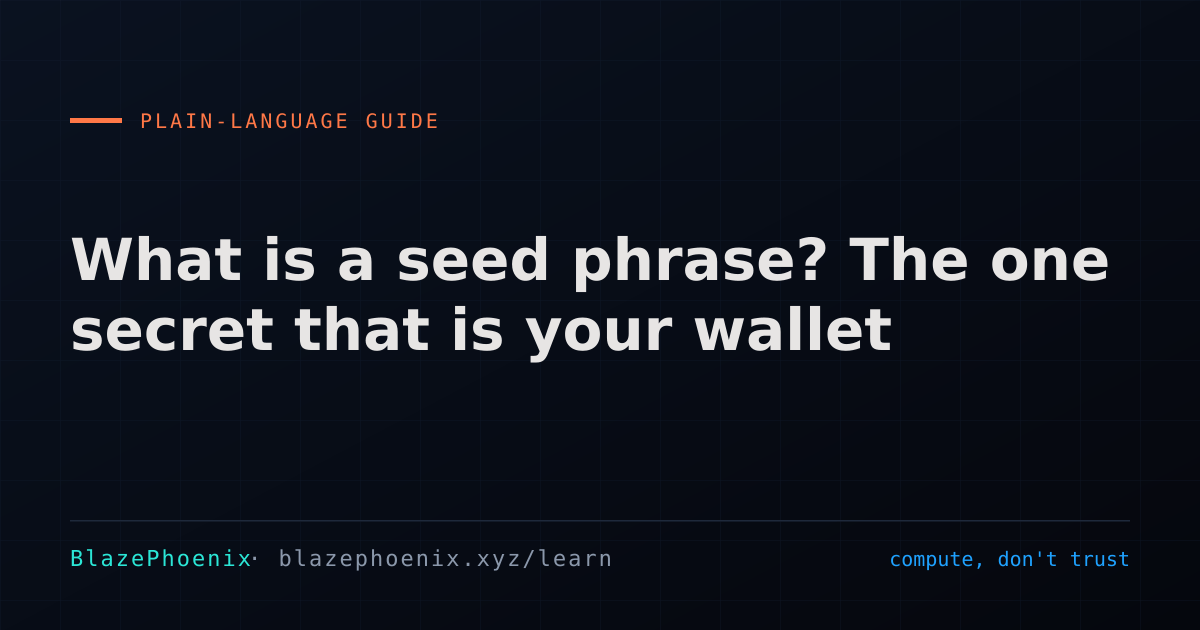 PLAIN-LANGUAGE GUIDE

What is a seed phrase? The one secret that is your wallet

BlazePhoenix· blazephoenix.xyz/learn

compute, don't trust